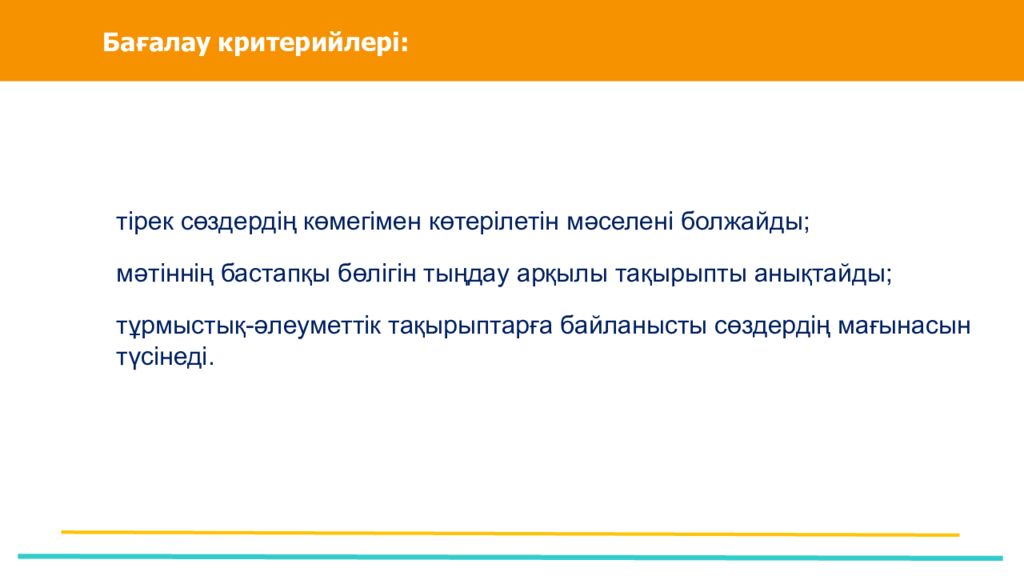 Бағалау критерийлері:

тірек сөздердің көмегімен көтерілетін мәселені болжайды;

мәтіннің бастапқы бөлігін тыңдау арқылы тақырыпты анықтайды;

тұрмыстық-әлеуметтік тақырыптарға байланысты сөздердің мағынасын түсінеді.